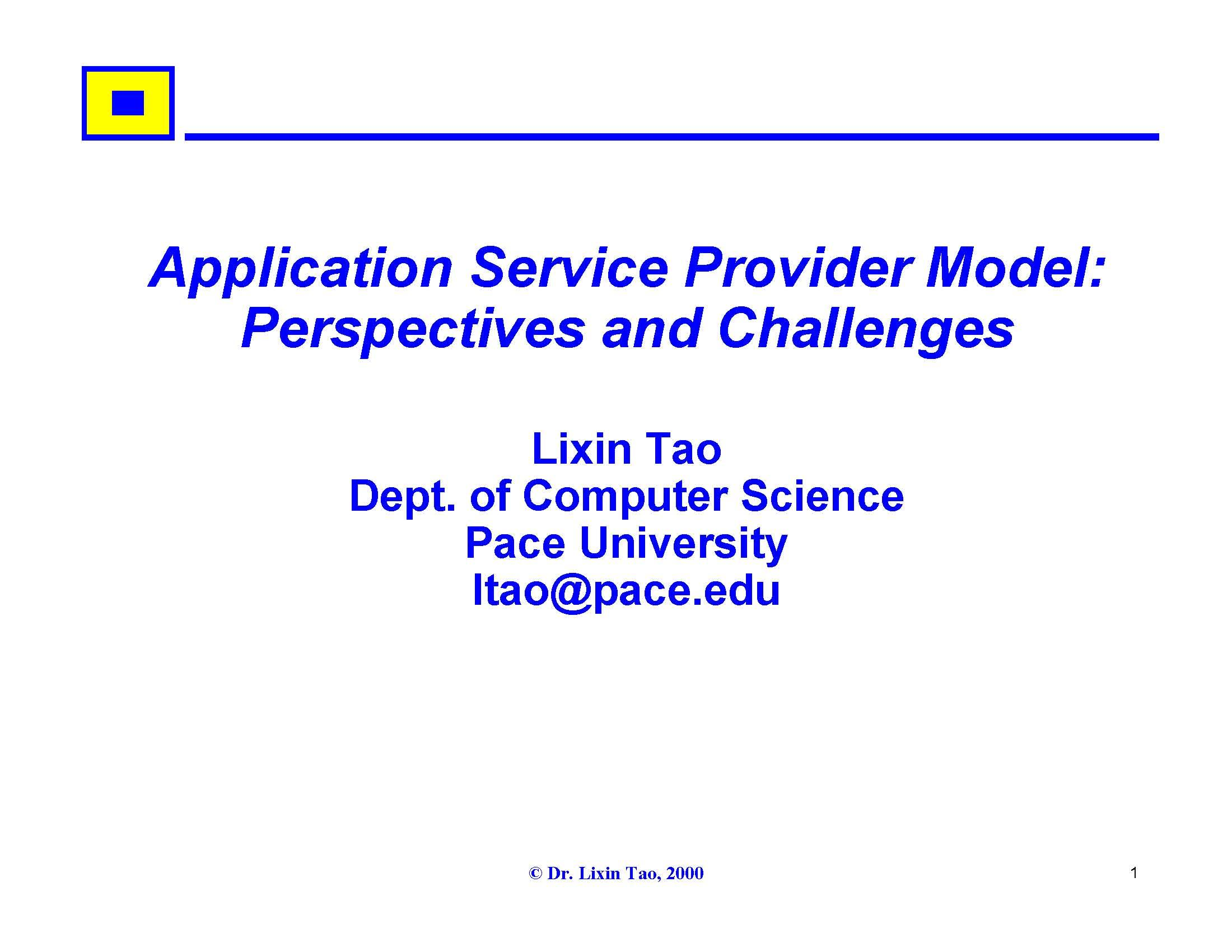 Application Service Provider Model: Perspectives and Challenges

Lixin Tao
Dept. of Computer Science
Pace University
ltao@pace.edu

© Dr. Lixin Tao, 2000

1